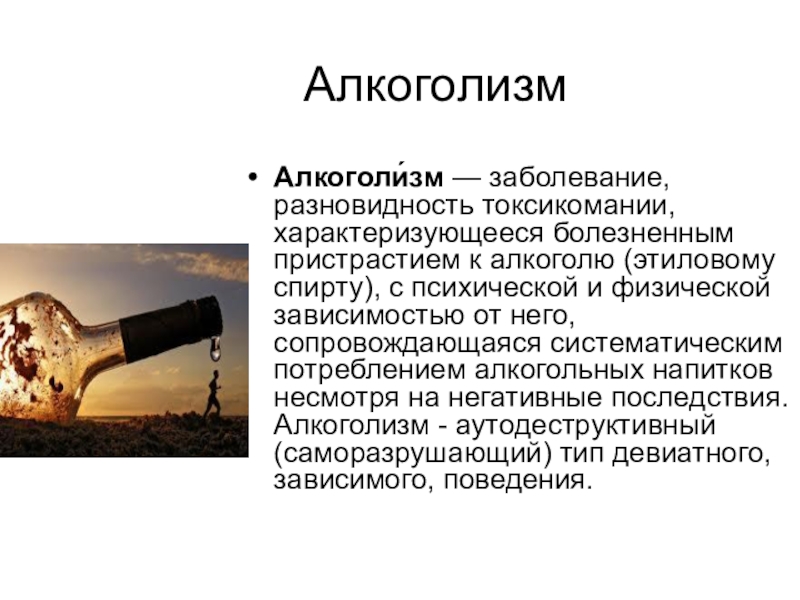 Алкоголизм

• **Алкоголи́зм** — заболевание, разновидность токсикомании, характеризующееся болезненным пристрастием к алкоголю (этиловому спирту), с психической и физической зависимостью от него, сопровождающаяся систематическим потреблением алкогольных напитков несмотря на негативные последствия. Алкоголизм - аутодеструктивный (саморазрушающий) тип девиатного, зависимого, поведения.